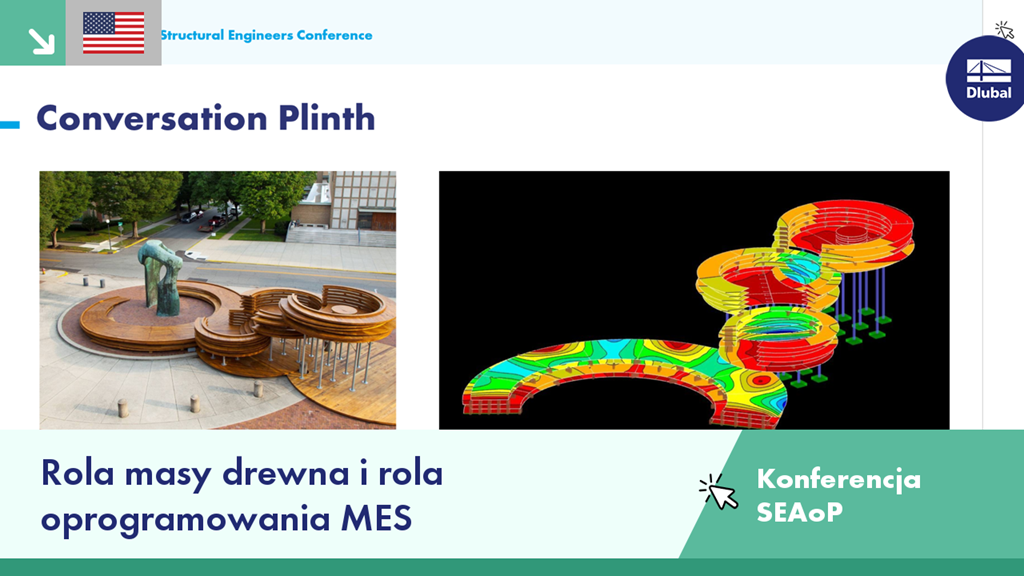 Structural Engineers Conference

Dlubal

Conversation Plinth

Rola masy drewna i rola oprogramowania MES

Konferencja SEAoP